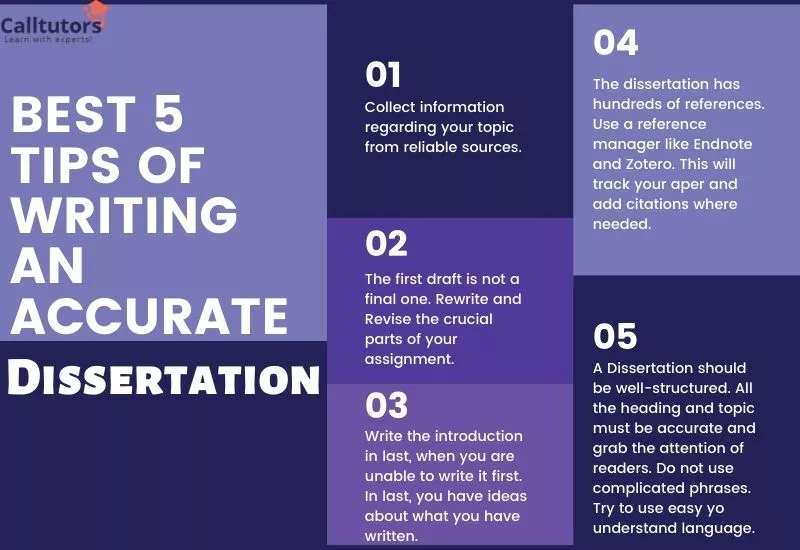 Calltutors
Learn with experts!

BEST 5 TIPS OF WRITING AN ACCURATE

DISSERTATION

01
Collect information regarding your topic from reliable sources.

02
The first draft is not a final one. Rewrite and Revise the crucial parts of your assignment.

03
Write the introduction in last, when you are unable to write it first. In last, you have ideas about what you have written.

04
The dissertation has hundreds of references. Use a reference manager like Endnote and Zotero. This will track your aper and add citations where needed.

05
A Dissertation should be well-structured. All the heading and topic must be accurate and grab the attention of readers. Do not use complicated phrases. Try to use easy yo understand language.